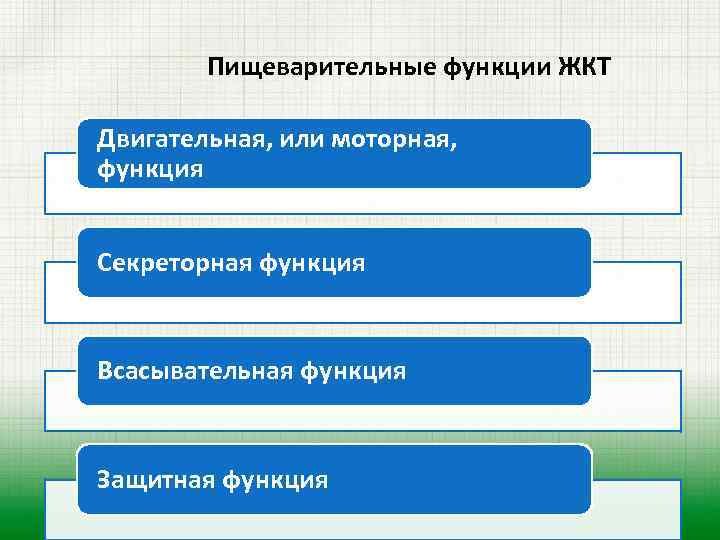 Пищеварительные функции ЖКТ

Двигательная, или моторная, функция

Секреторная функция

Всасывательная функция

Защитная функция